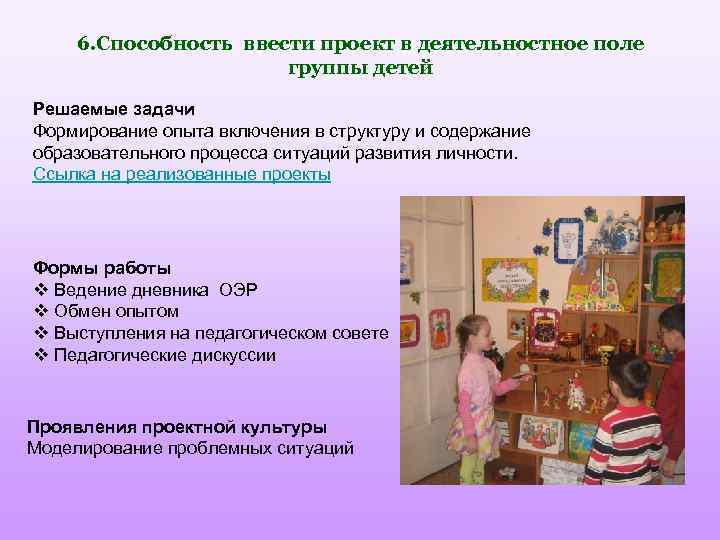 6.Способность ввести проект в деятельностное поле группы детей

Решаемые задачи
Формирование опыта включения в структуру и содержание образовательного процесса ситуаций развития личности.
Ссылка на реализованные проекты

Формы работы
❖ Ведение дневника ОЭР
❖ Обмен опытом
❖ Выступления на педагогическом совете
❖ Педагогические дискуссии

Проявления проектной культуры
Моделирование проблемных ситуаций